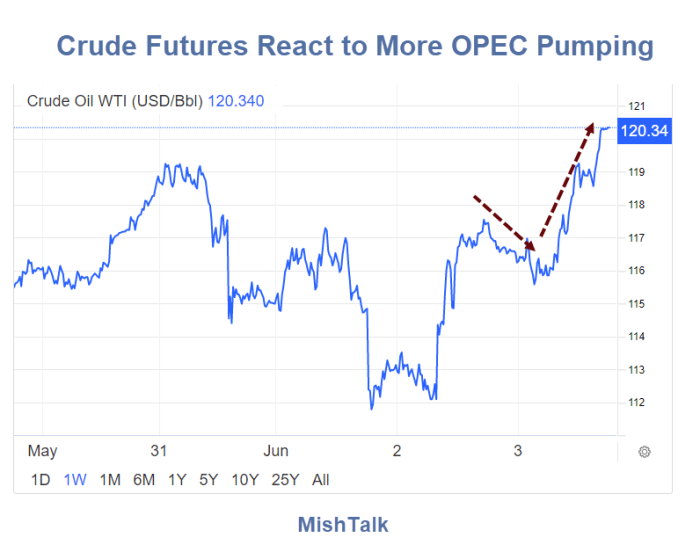 Crude Futures React to More OPEC Pumping

Crude Oil WTI (USD/Bbl) 120.340

121
120.34
119
118
117
116
115
114
113
112

May
31
Jun
2
3

1D 1W 1M 6M 1Y 5Y 10Y 25Y All

MishTalk